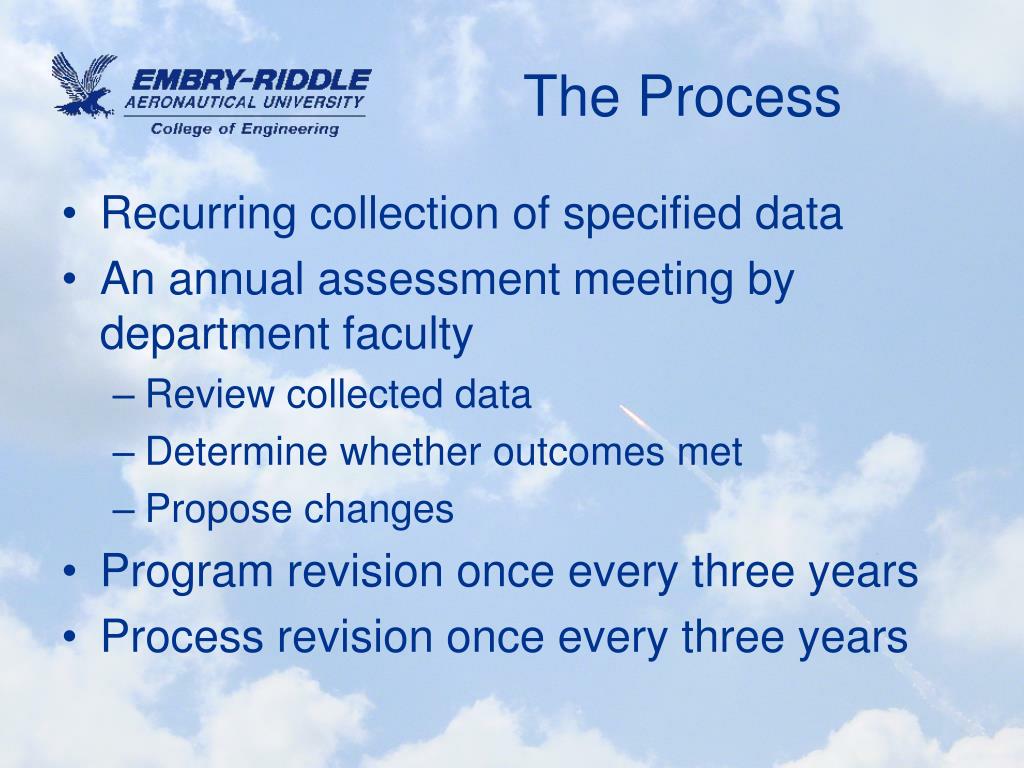 EMBRY-RIDDLE
AERONAUTICAL UNIVERSITY
College of Engineering

The Process

• Recurring collection of specified data
• An annual assessment meeting by department faculty
– Review collected data
– Determine whether outcomes met
– Propose changes
• Program revision once every three years
• Process revision once every three years